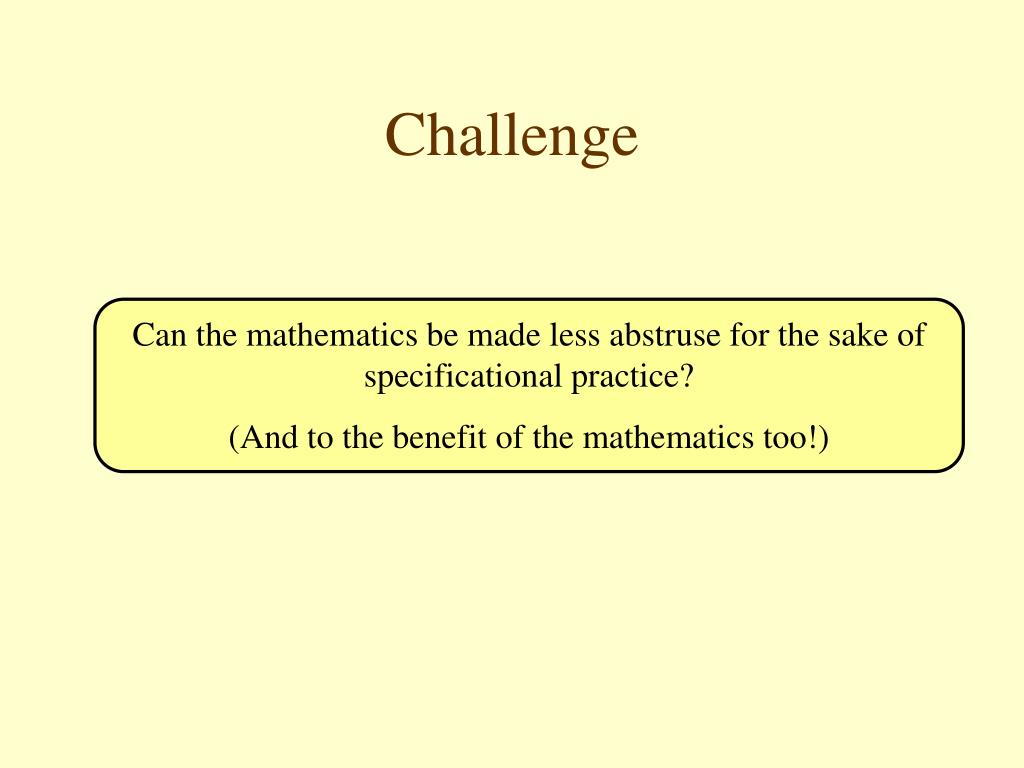 Challenge

Can the mathematics be made less abstruse for the sake of specificational practice?

(And to the benefit of the mathematics too!)